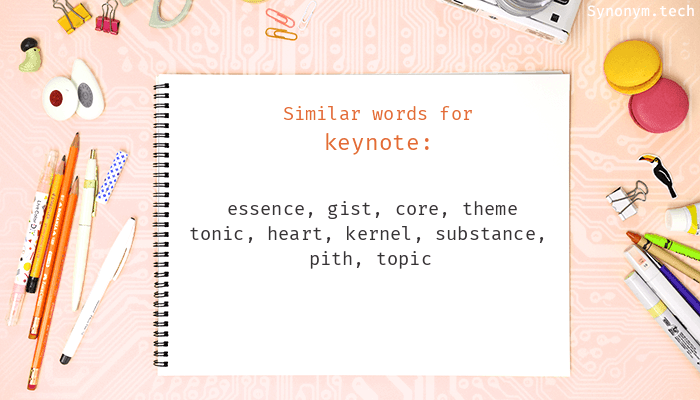 Synonym.tech

Similar words for
keynote:

essence, gist, core, theme
tonic, heart, kernel, substance,
pith, topic